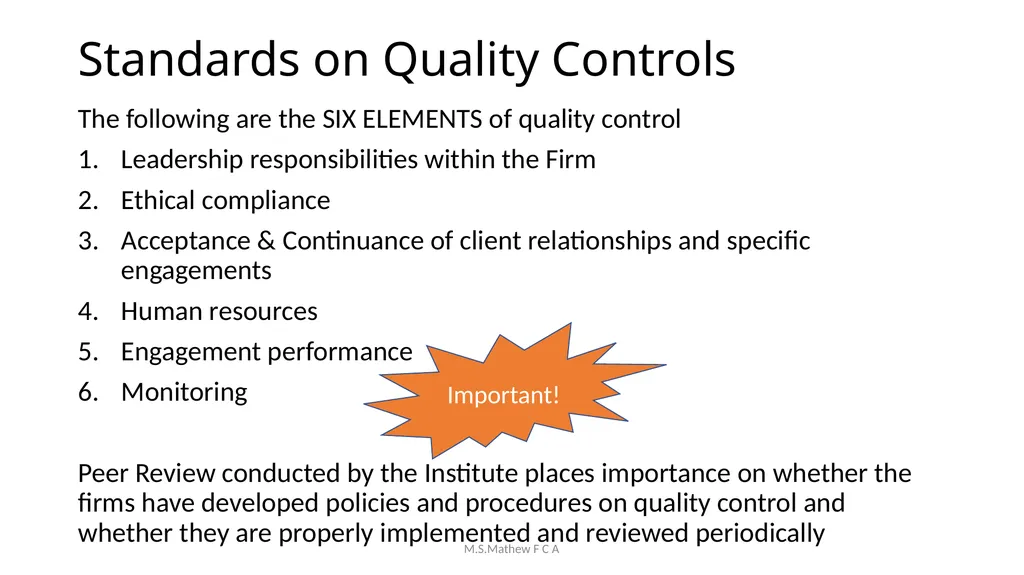 Standards on Quality Controls

The following are the SIX ELEMENTS of quality control

1. Leadership responsibilities within the Firm
2. Ethical compliance
3. Acceptance & Continuance of client relationships and specific engagements
4. Human resources
5. Engagement performance
6. Monitoring

Important!

Peer Review conducted by the Institute places importance on whether the firms have developed policies and procedures on quality control and whether they are properly implemented and reviewed periodically

M.S.Mathew F C A